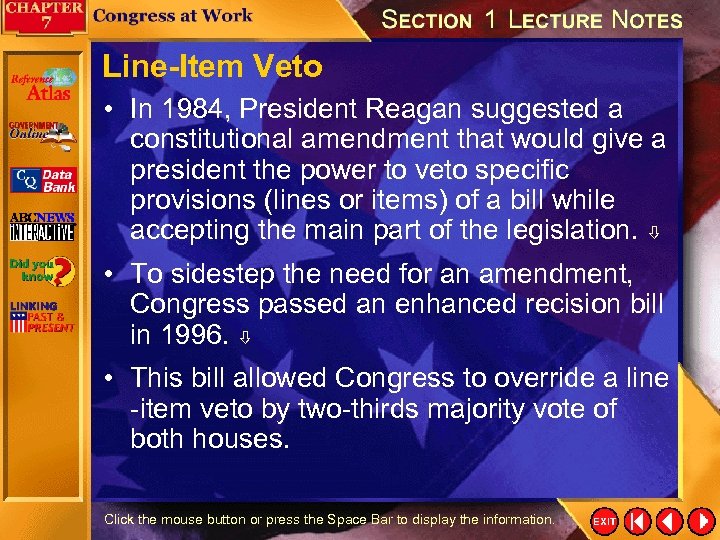 CHAPTER 7 Congress at Work

SECTION 1 LECTURE NOTES

Reference Atlas

GOVERNMENT Online

CQ Data Bank

ABCNEWS INTERACTIVE

Did you know?

LINKING PAST & PRESENT

Line-Item Veto

• In 1984, President Reagan suggested a constitutional amendment that would give a president the power to veto specific provisions (lines or items) of a bill while accepting the main part of the legislation.

• To sidestep the need for an amendment, Congress passed an enhanced recision bill in 1996.

• This bill allowed Congress to override a line -item veto by two-thirds majority vote of both houses.

Click the mouse button or press the Space Bar to display the information.

EXIT